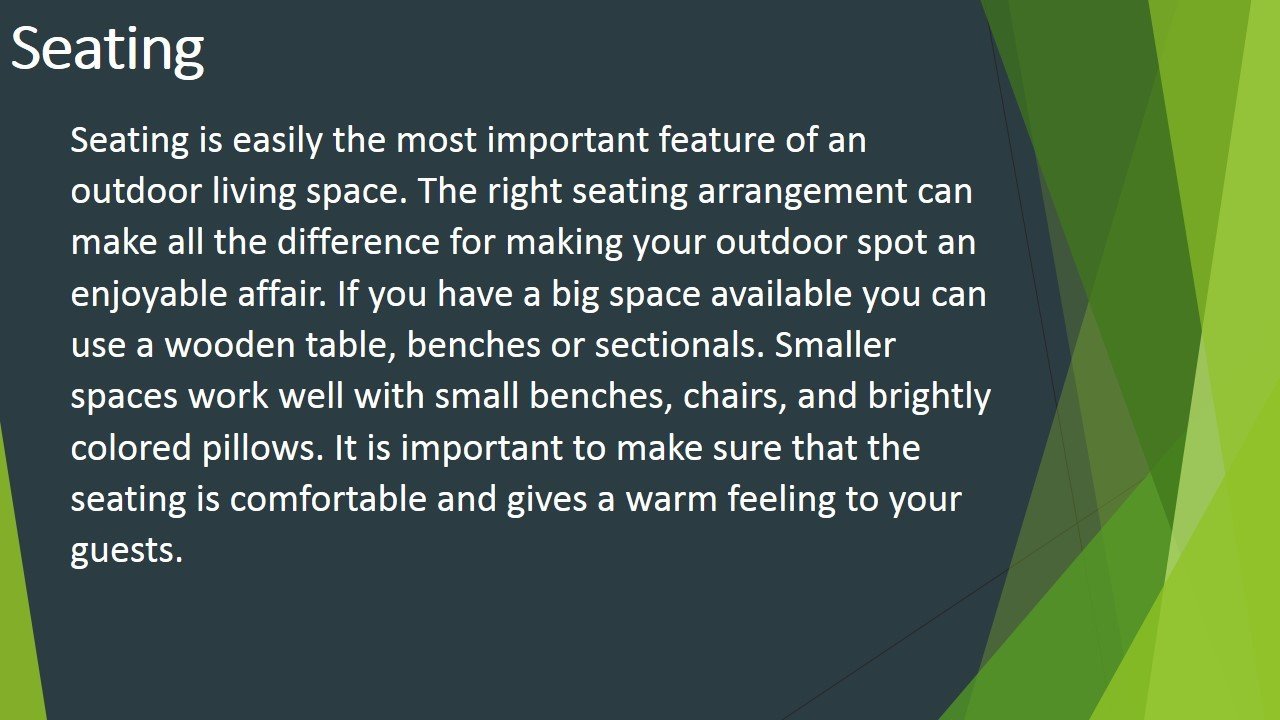 Seating

Seating is easily the most important feature of an outdoor living space. The right seating arrangement can make all the difference for making your outdoor spot an enjoyable affair. If you have a big space available you can use a wooden table, benches or sectionals. Smaller spaces work well with small benches, chairs, and brightly colored pillows. It is important to make sure that the seating is comfortable and gives a warm feeling to your guests.